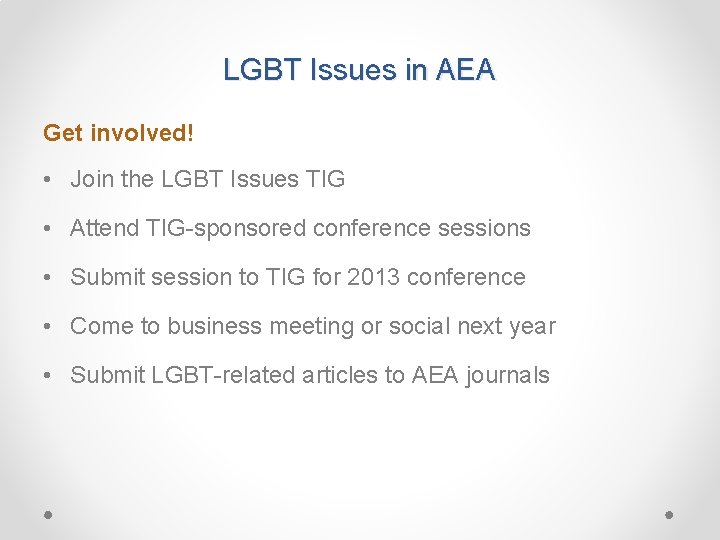 LGBT Issues in AEA

Get involved!

• Join the LGBT Issues TIG

• Attend TIG-sponsored conference sessions

• Submit session to TIG for 2013 conference

• Come to business meeting or social next year

• Submit LGBT-related articles to AEA journals